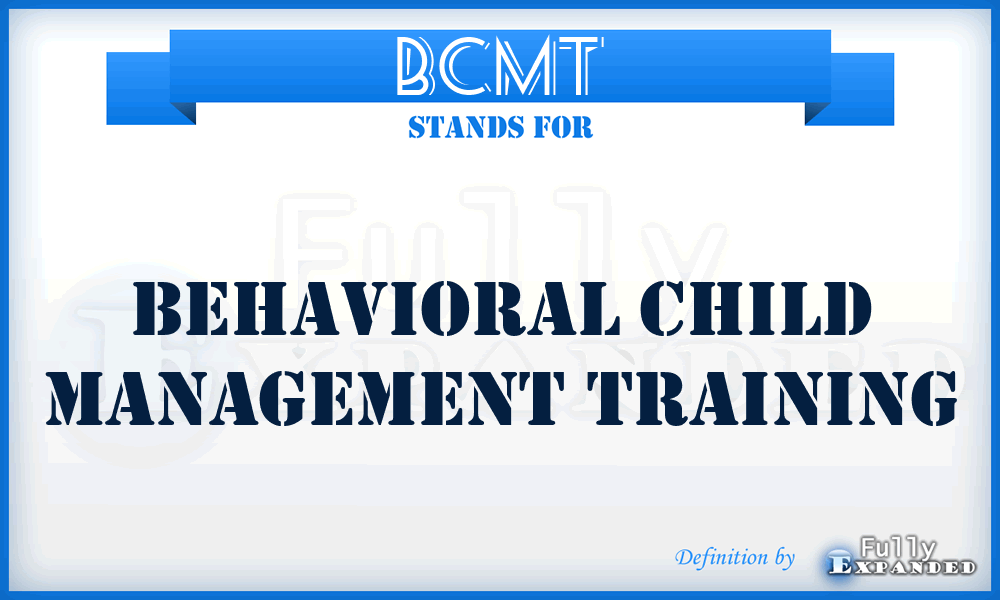 BCMT
STANDS FOR

Fully Expanded

BEHAVIORAL CHILD MANAGEMENT TRAINING

Definition by Fully Expanded